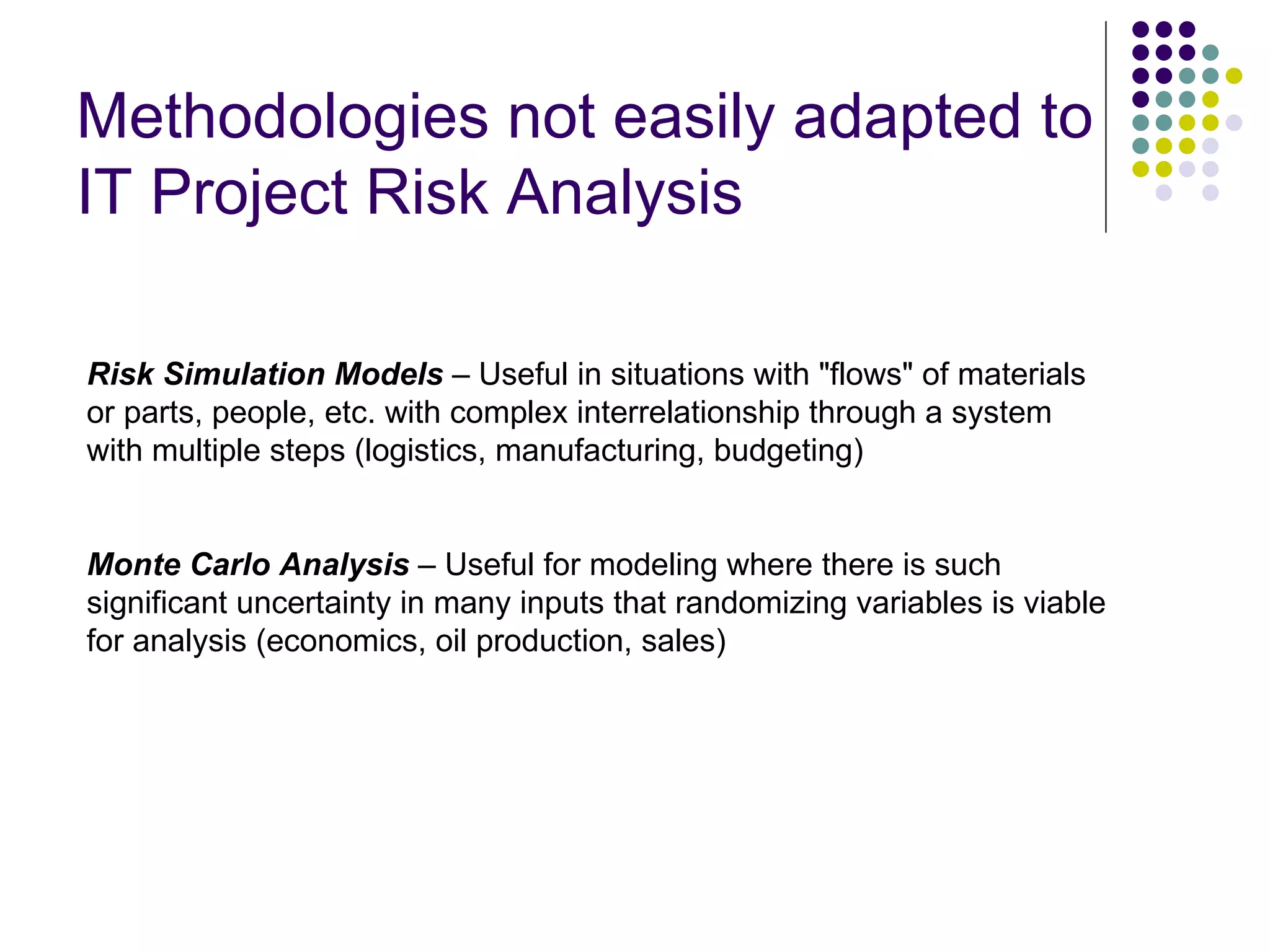 Methodologies not easily adapted to IT Project Risk Analysis

Risk Simulation Models – Useful in situations with "flows" of materials or parts, people, etc. with complex interrelationship through a system with multiple steps (logistics, manufacturing, budgeting)

Monte Carlo Analysis – Useful for modeling where there is such significant uncertainty in many inputs that randomizing variables is viable for analysis (economics, oil production, sales)